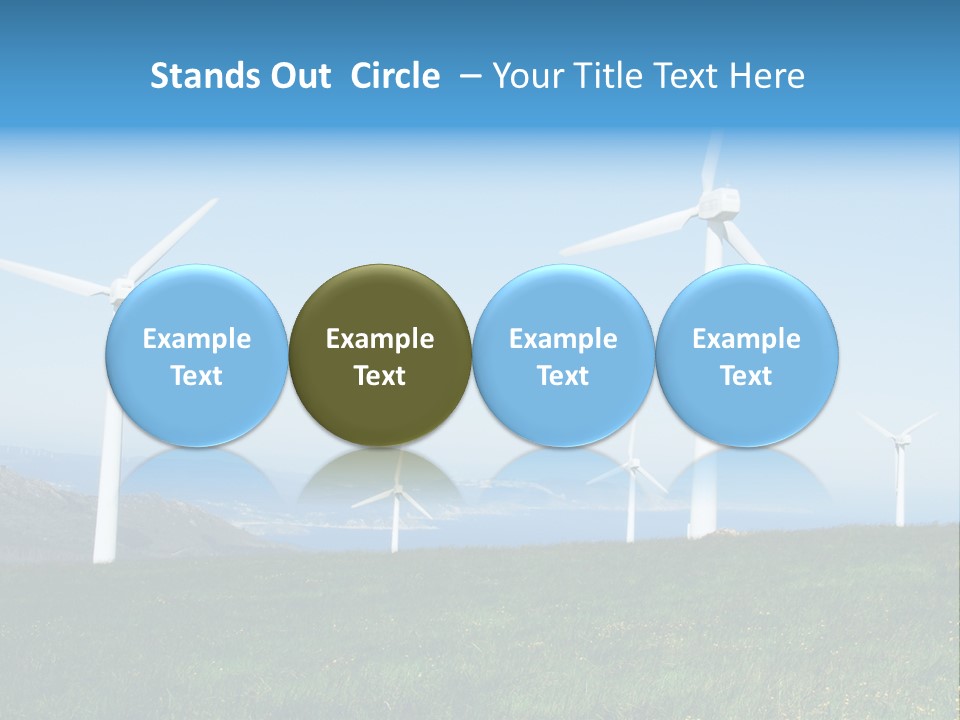 Stands Out Circle – Your Title Text Here

Example Text

Example Text

Example Text

Example Text